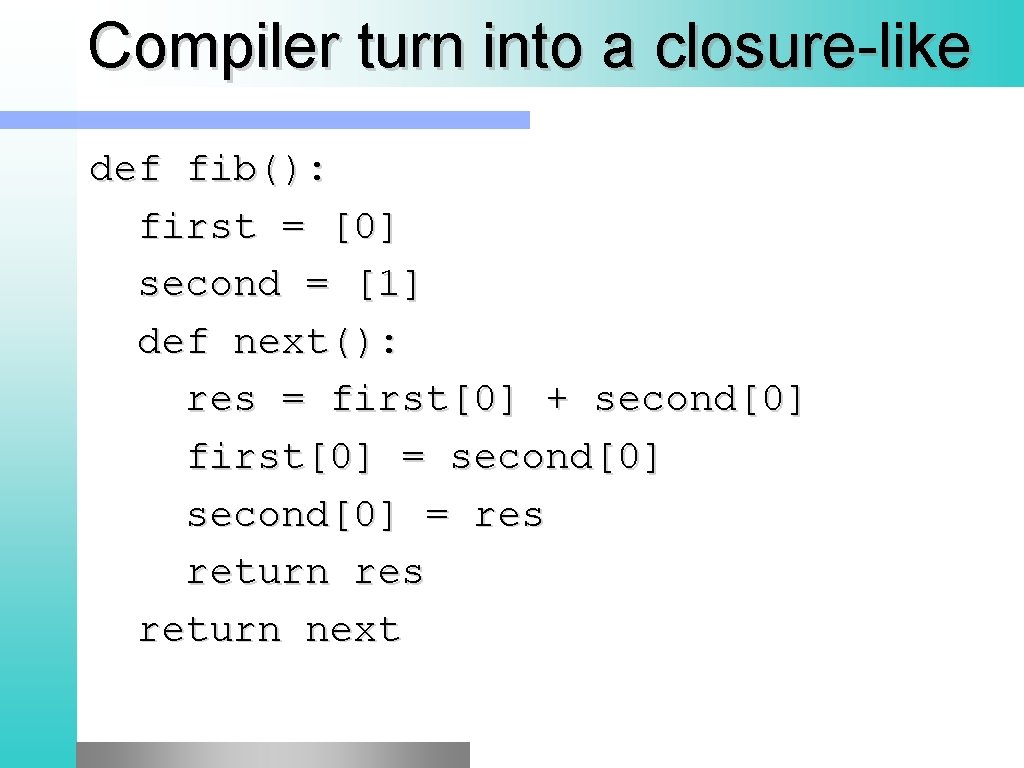 Compiler turn into a closure-like

def fib():
  first = [0]
  second = [1]
  def next():
    res = first[0] + second[0]
    first[0] = second[0]
    second[0] = res
    return res
  return next